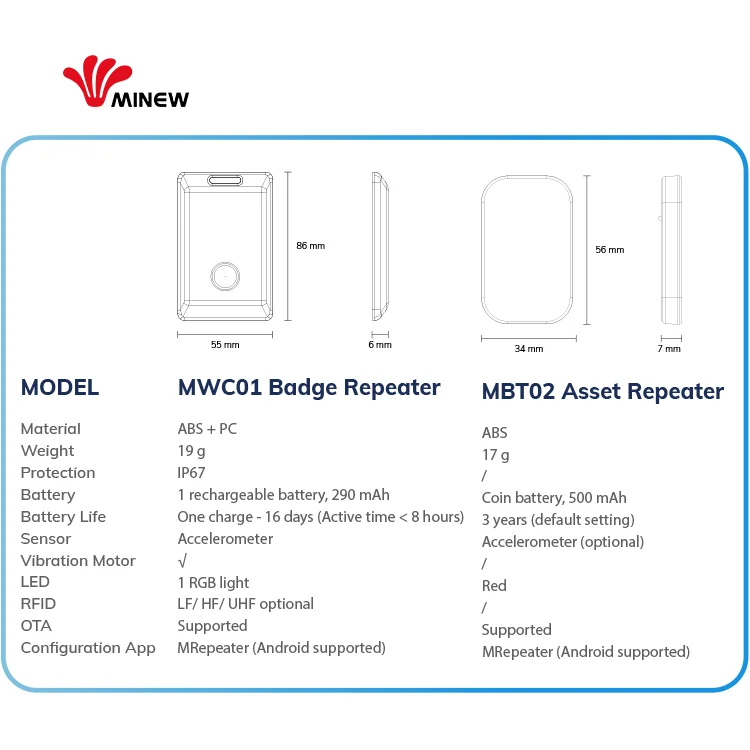 MINEW

86 mm

55 mm

6 mm

56 mm

34 mm

7 mm

| MODEL | MWC01 Badge Repeater | MBT02 Asset Repeater |
|---|---|---|
| Material | ABS + PC | ABS |
| Weight | 19 g | 17 g |
| Protection | IP67 | / |
| Battery | 1 rechargeable battery, 290 mAh | Coin battery, 500 mAh |
| Battery Life | One charge - 16 days (Active time < 8 hours) | 3 years (default setting) |
| Sensor | Accelerometer | Accelerometer (optional) |
| Vibration Motor | √ | / |
| LED | 1 RGB light | Red |
| RFID | LF/ HF/ UHF optional | / |
| OTA | Supported | Supported |
| Configuration App | MRepeater (Android supported) | MRepeater (Android supported) |